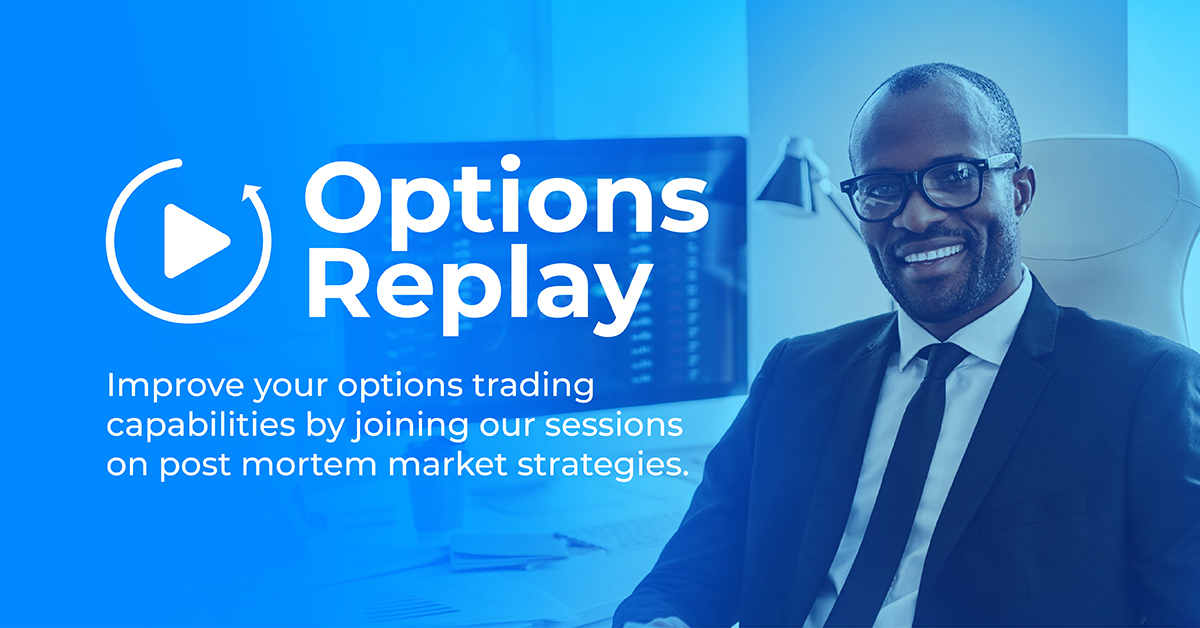 Options Replay

Improve your options trading capabilities by joining our sessions on post mortem market strategies.